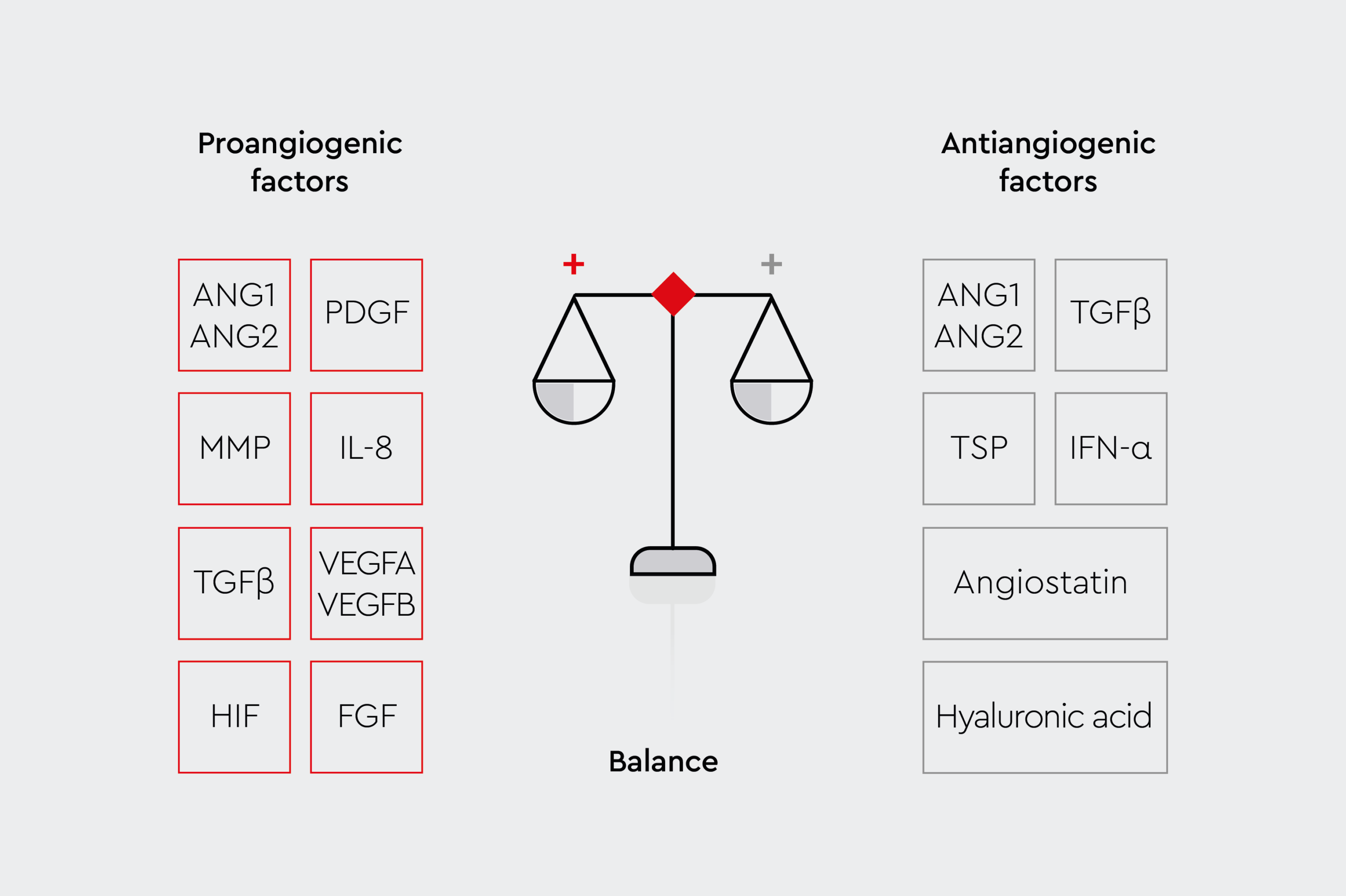 Proangiogenic factors

ANG1
ANG2

PDGF

MMP

IL-8

TGFβ

VEGFA
VEGFB

HIF

FGF

+

+

Balance

Antiangiogenic factors

ANG1
ANG2

TGFβ

TSP

IFN-α

Angiostatin

Hyaluronic acid